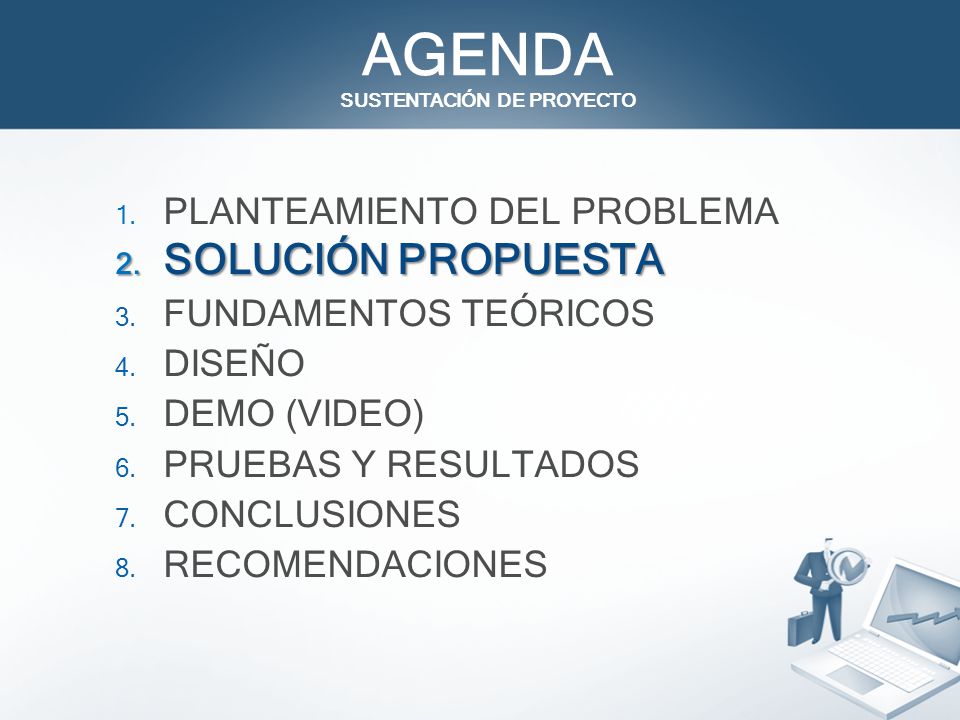 AGENDA
SUSTENTACIÓN DE PROYECTO

1. PLANTEAMIENTO DEL PROBLEMA
2. SOLUCIÓN PROPUESTA
3. FUNDAMENTOS TEÓRICOS
4. DISEÑO
5. DEMO (VIDEO)
6. PRUEBAS Y RESULTADOS
7. CONCLUSIONES
8. RECOMENDACIONES